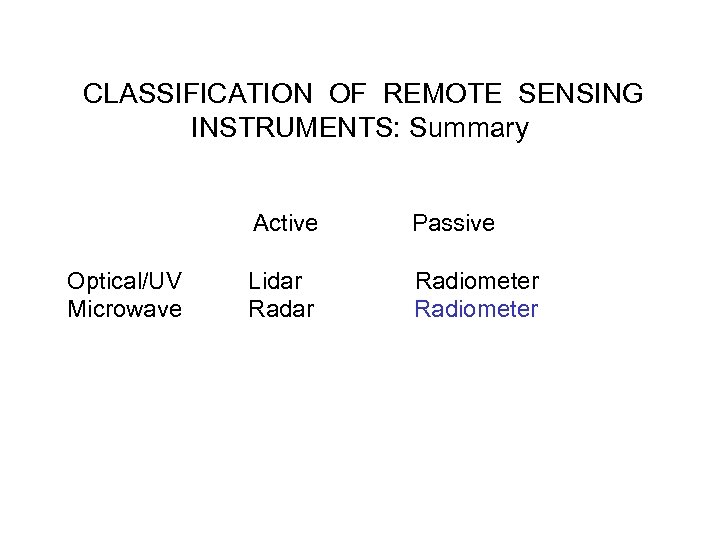 CLASSIFICATION OF REMOTE SENSING INSTRUMENTS: Summary

| | Active | Passive |
|---|---|---|
| Optical/UV | Lidar | Radiometer |
| Microwave | Radar | Radiometer |